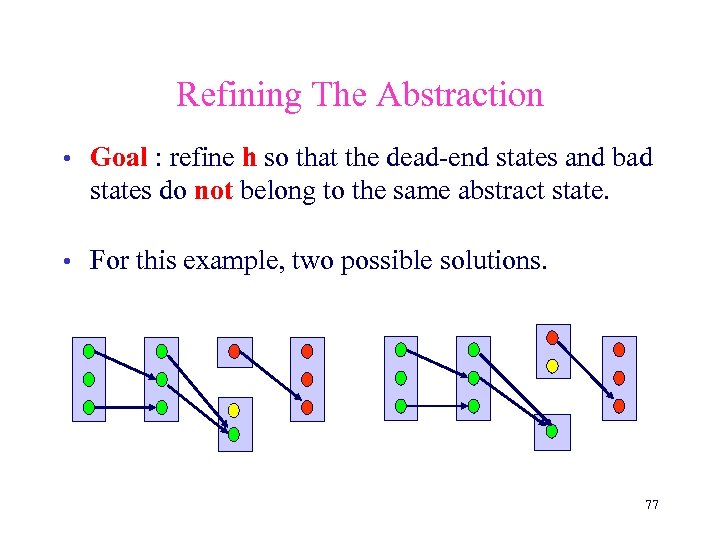 Refining The Abstraction

• Goal : refine h so that the dead-end states and bad states do not belong to the same abstract state.

• For this example, two possible solutions.

77